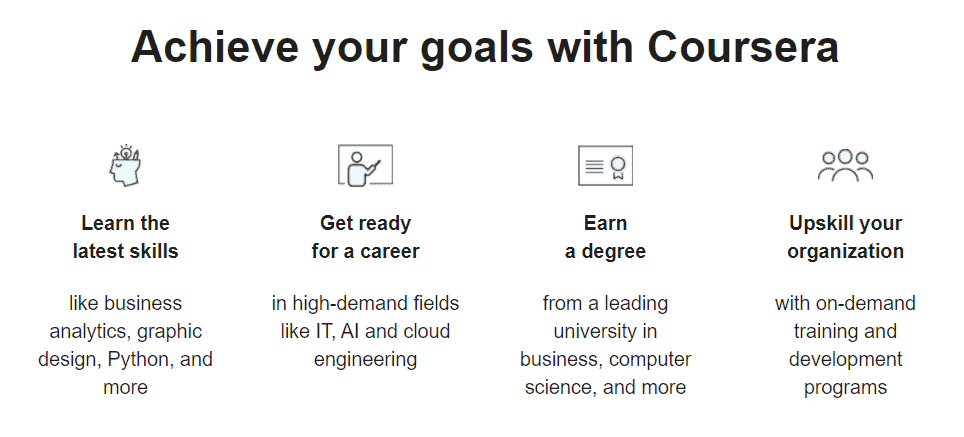 Achieve your goals with Coursera

Learn the latest skills

like business analytics, graphic design, Python, and more

Get ready for a career

in high-demand fields like IT, AI and cloud engineering

Earn a degree

from a leading university in business, computer science, and more

Upskill your organization

with on-demand training and development programs